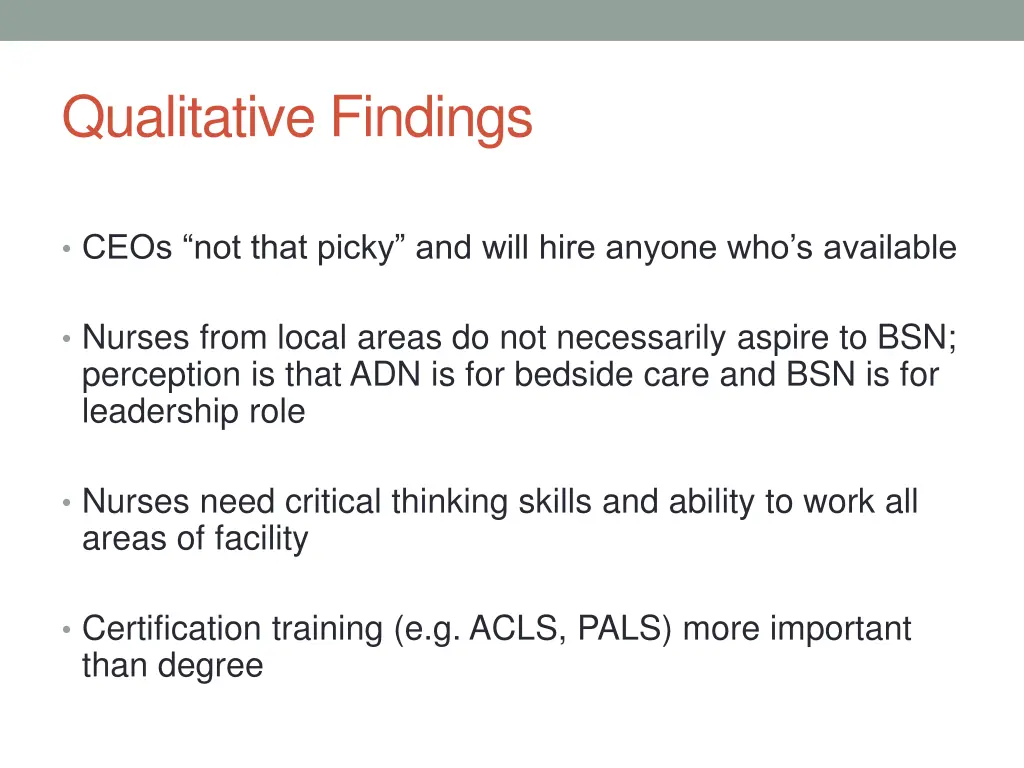 Qualitative Findings

• CEOs “not that picky” and will hire anyone who’s available

• Nurses from local areas do not necessarily aspire to BSN; perception is that ADN is for bedside care and BSN is for leadership role

• Nurses need critical thinking skills and ability to work all areas of facility

• Certification training (e.g. ACLS, PALS) more important than degree